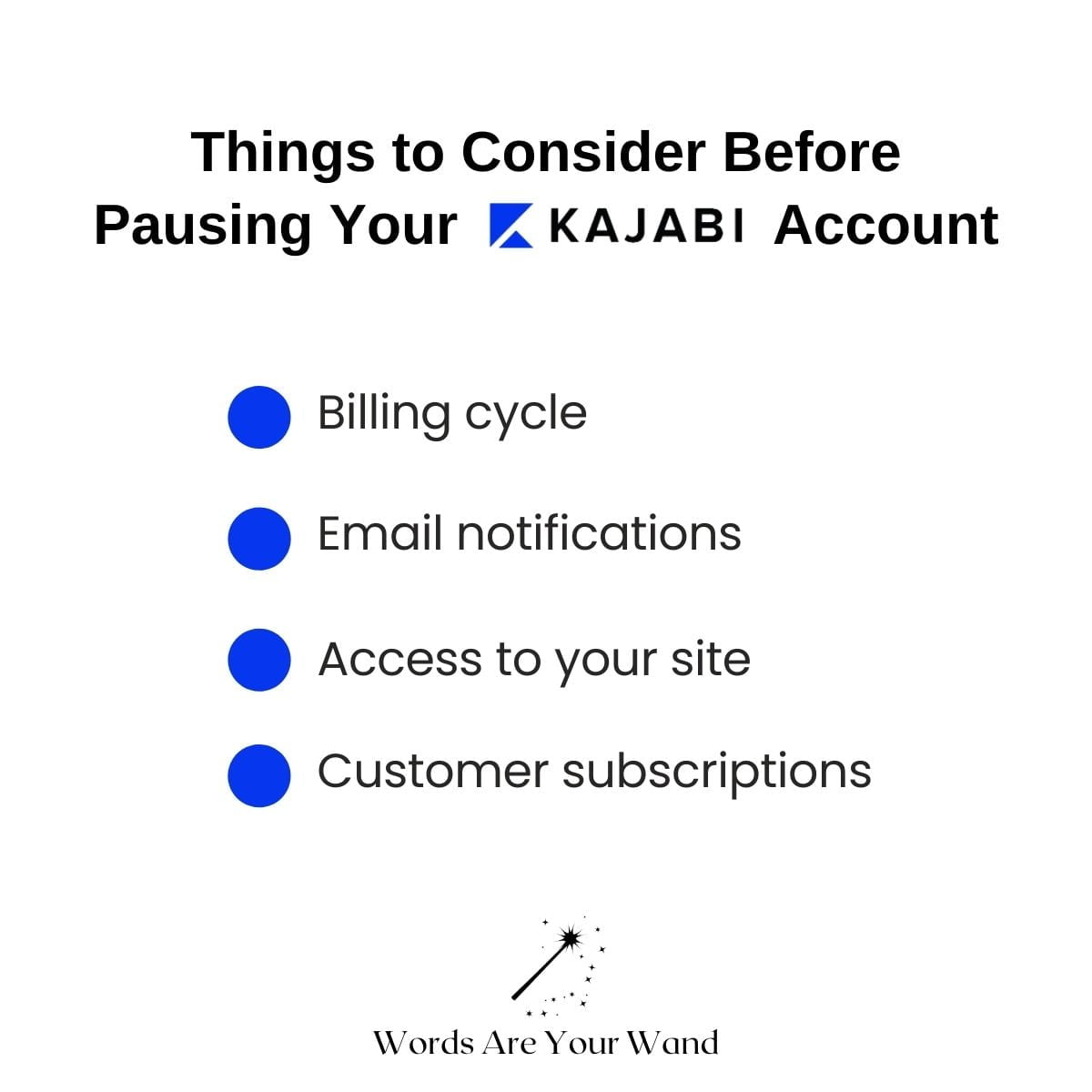 Things to Consider Before Pausing Your KAJABI Account

Billing cycle

Email notifications

Access to your site

Customer subscriptions

Words Are Your Wand